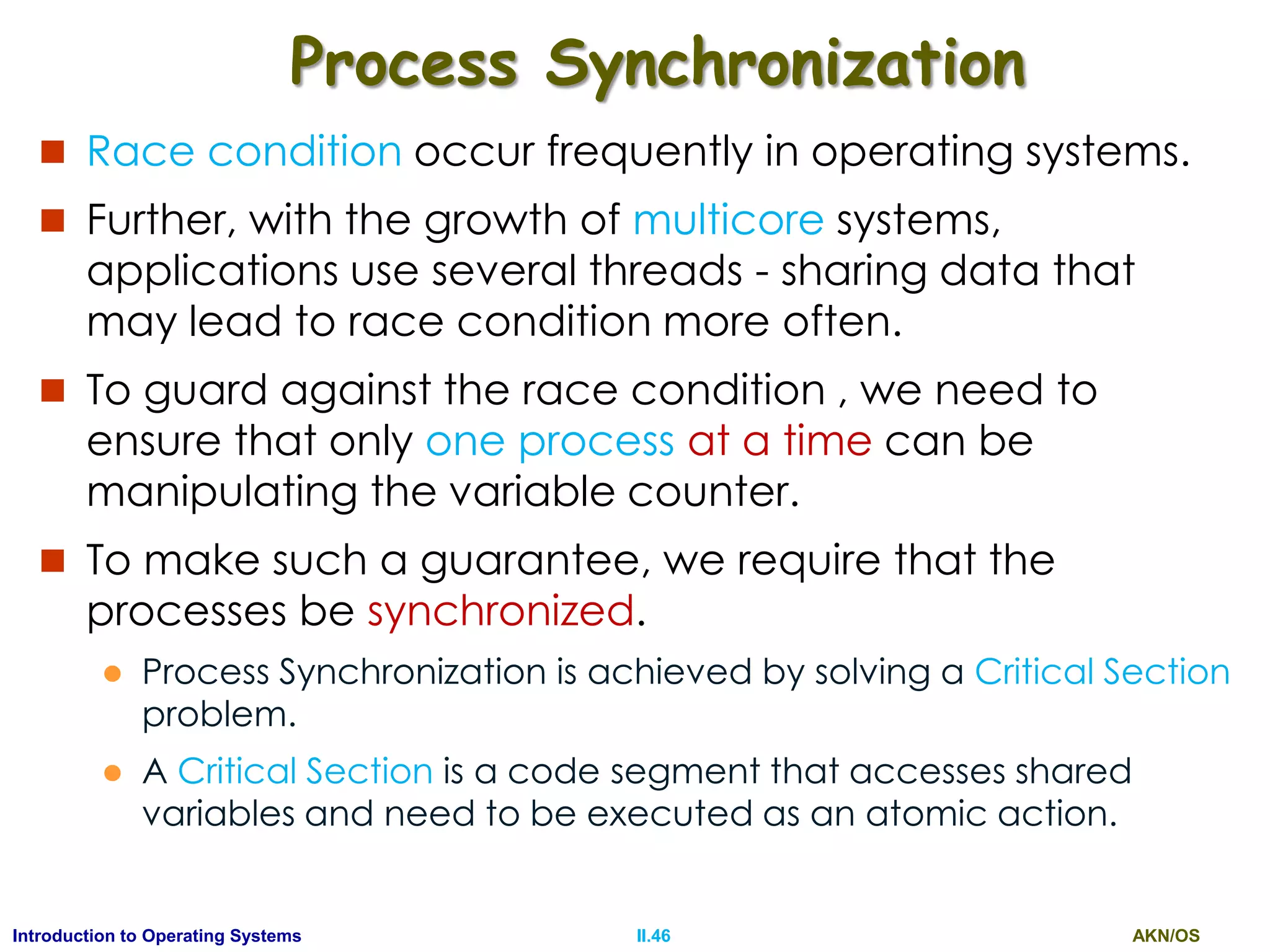 Process Synchronization

Race condition occur frequently in operating systems.

Further, with the growth of multicore systems, applications use several threads - sharing data that may lead to race condition more often.

To guard against the race condition , we need to ensure that only one process at a time can be manipulating the variable counter.

To make such a guarantee, we require that the processes be synchronized.

Process Synchronization is achieved by solving a Critical Section problem.

A Critical Section is a code segment that accesses shared variables and need to be executed as an atomic action.

Introduction to Operating Systems II.46 AKN/OS